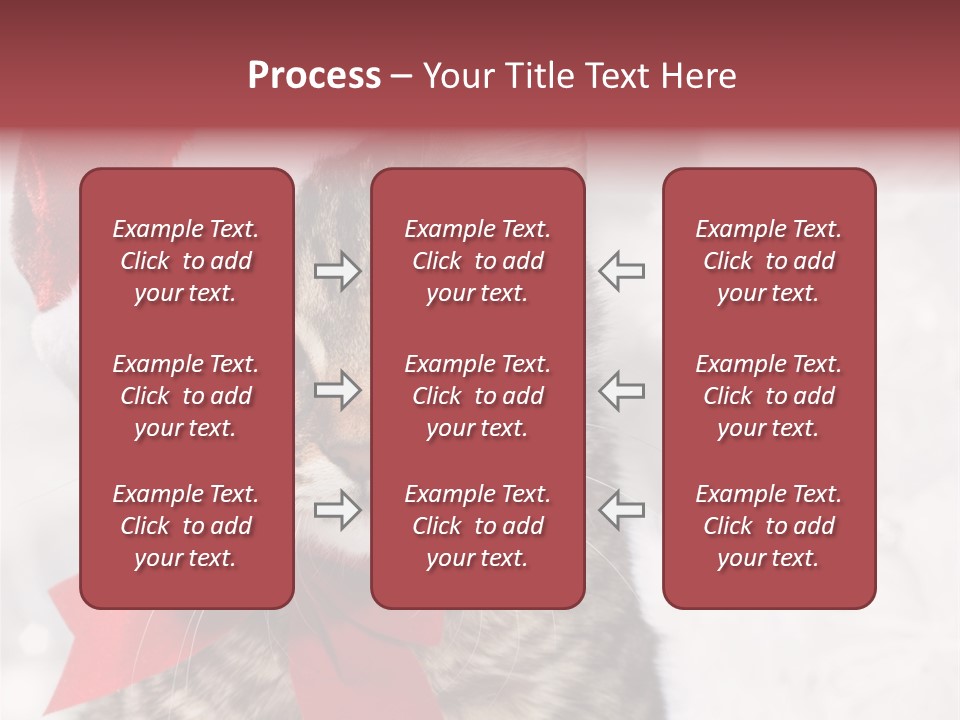 Process – Your Title Text Here

Example Text. Click to add your text.

Example Text. Click to add your text.

Example Text. Click to add your text.

Example Text. Click to add your text.

Example Text. Click to add your text.

Example Text. Click to add your text.

Example Text. Click to add your text.

Example Text. Click to add your text.

Example Text. Click to add your text.